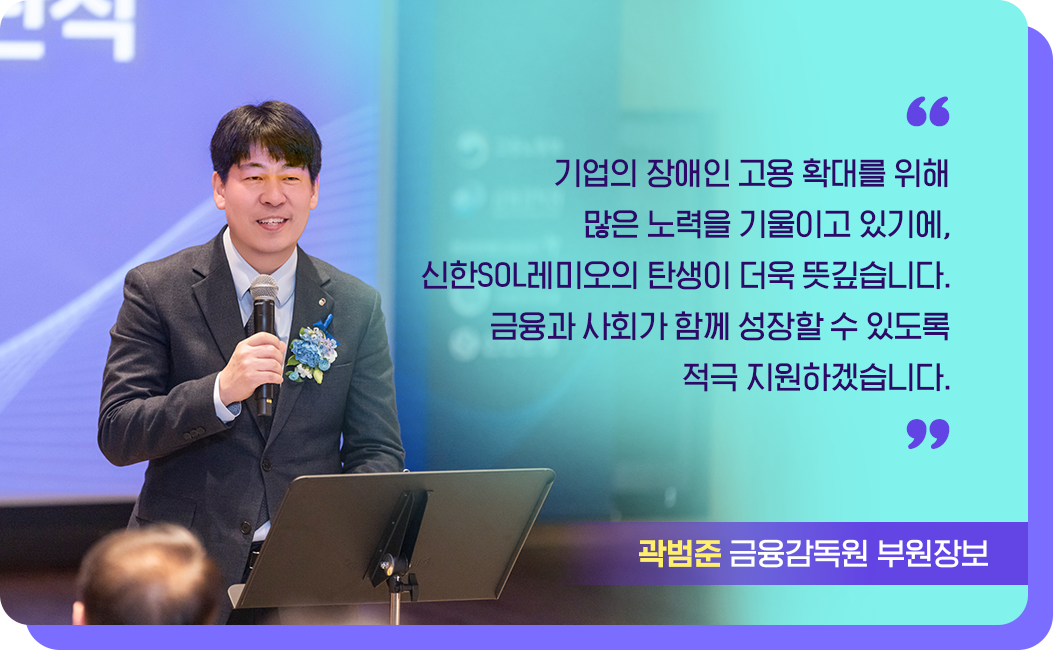 “

기업의 장애인 고용 확대를 위해 많은 노력을 기울이고 있기에, 신한SOL레미오의 탄생이 더욱 뜻깊습니다. 금융과 사회가 함께 성장할 수 있도록 적극 지원하겠습니다.

”

곽범준 금융감독원 부원장보